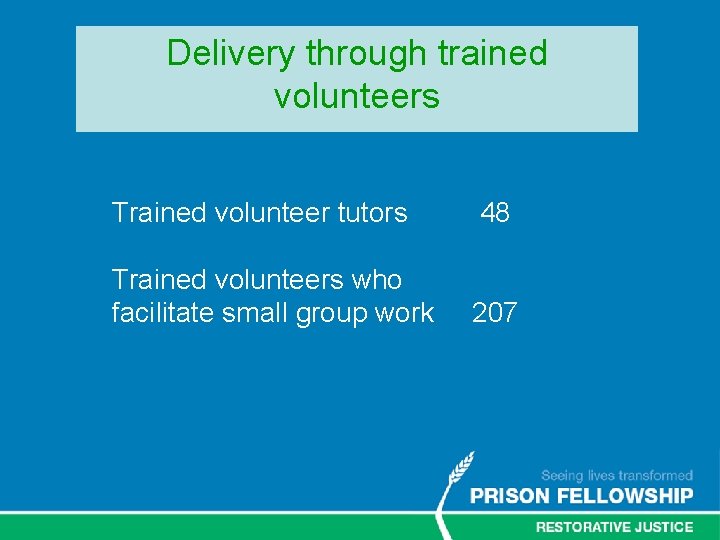 Delivery through trained volunteers

Trained volunteer tutors 48

Trained volunteers who facilitate small group work 207

Seeing lives transformed
PRISON FELLOWSHIP
RESTORATIVE JUSTICE